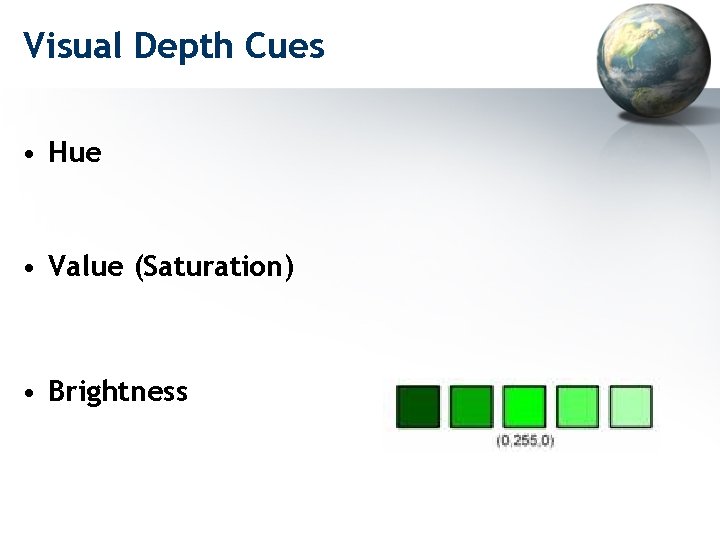 Visual Depth Cues

• Hue

• Value (Saturation)

• Brightness

(0,255,0)